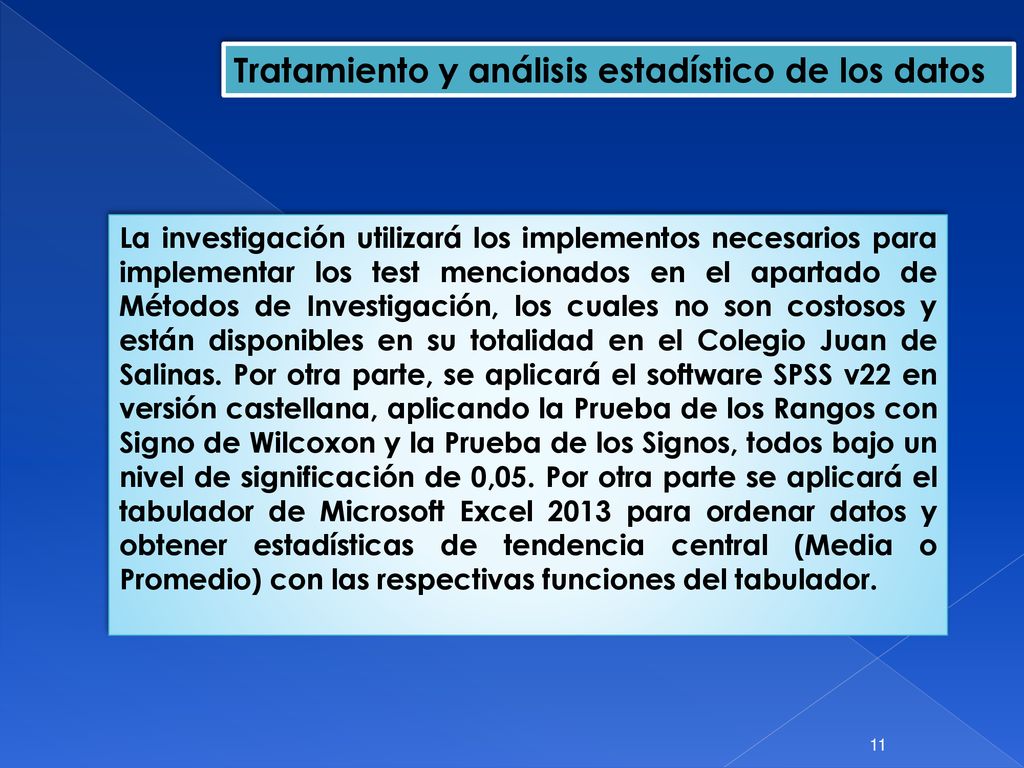 Tratamiento y análisis estadístico de los datos

La investigación utilizará los implementos necesarios para implementar los test mencionados en el apartado de Métodos de Investigación, los cuales no son costosos y están disponibles en su totalidad en el Colegio Juan de Salinas. Por otra parte, se aplicará el software SPSS v22 en versión castellana, aplicando la Prueba de los Rangos con Signo de Wilcoxon y la Prueba de los Signos, todos bajo un nivel de significación de 0,05. Por otra parte se aplicará el tabulador de Microsoft Excel 2013 para ordenar datos y obtener estadísticas de tendencia central (Media o Promedio) con las respectivas funciones del tabulador.

11